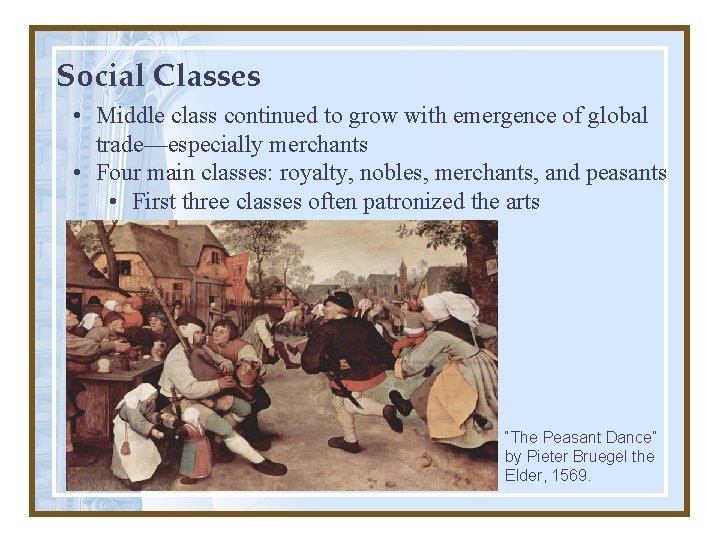 Social Classes

• Middle class continued to grow with emergence of global trade—especially merchants
• Four main classes: royalty, nobles, merchants, and peasants
  • First three classes often patronized the arts

"The Peasant Dance" by Pieter Bruegel the Elder, 1569.